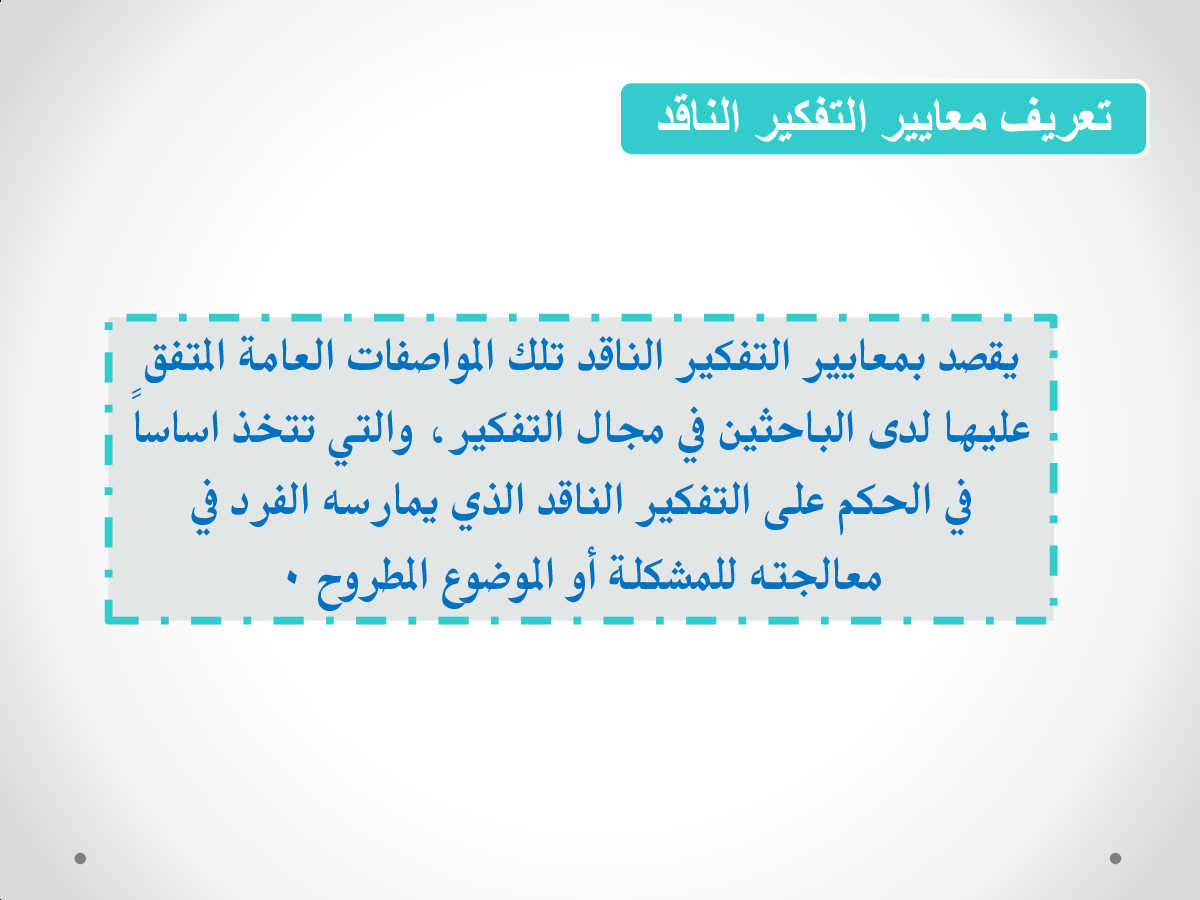 تعريف معايير التفكير الناقد

يقصد بمعايير التفكير الناقد تلك المواصفات العامة المتفق عليها لدى الباحثين في مجال التفكير، والتي تتخذ اساساً في الحكم على التفكير الناقد الذي يمارسه الفرد في معالجته للمشكلة أو الموضوع المطروح ٠